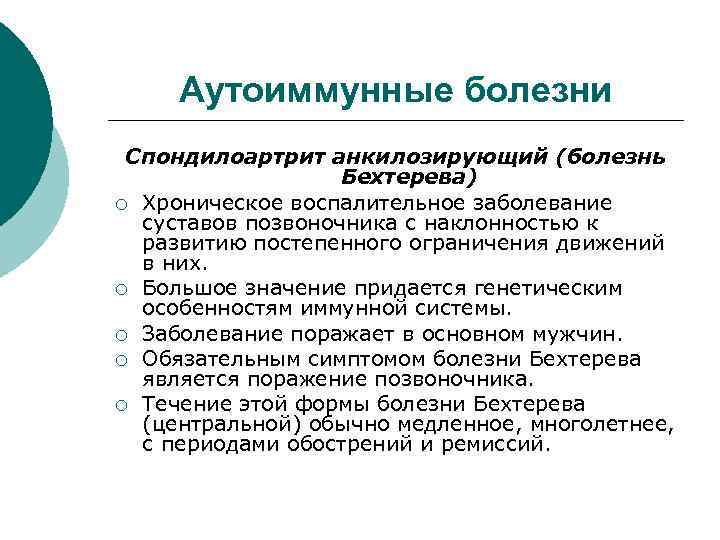 Аутоиммунные болезни

Спондилоартрит анкилозирующий (болезнь Бехтерева)

○ Хроническое воспалительное заболевание суставов позвоночника с наклонностью к развитию постепенного ограничения движений в них.
○ Большое значение придается генетическим особенностям иммунной системы.
○ Заболевание поражает в основном мужчин.
○ Обязательным симптомом болезни Бехтерева является поражение позвоночника.
○ Течение этой формы болезни Бехтерева (центральной) обычно медленное, многолетнее, с периодами обострений и ремиссий.